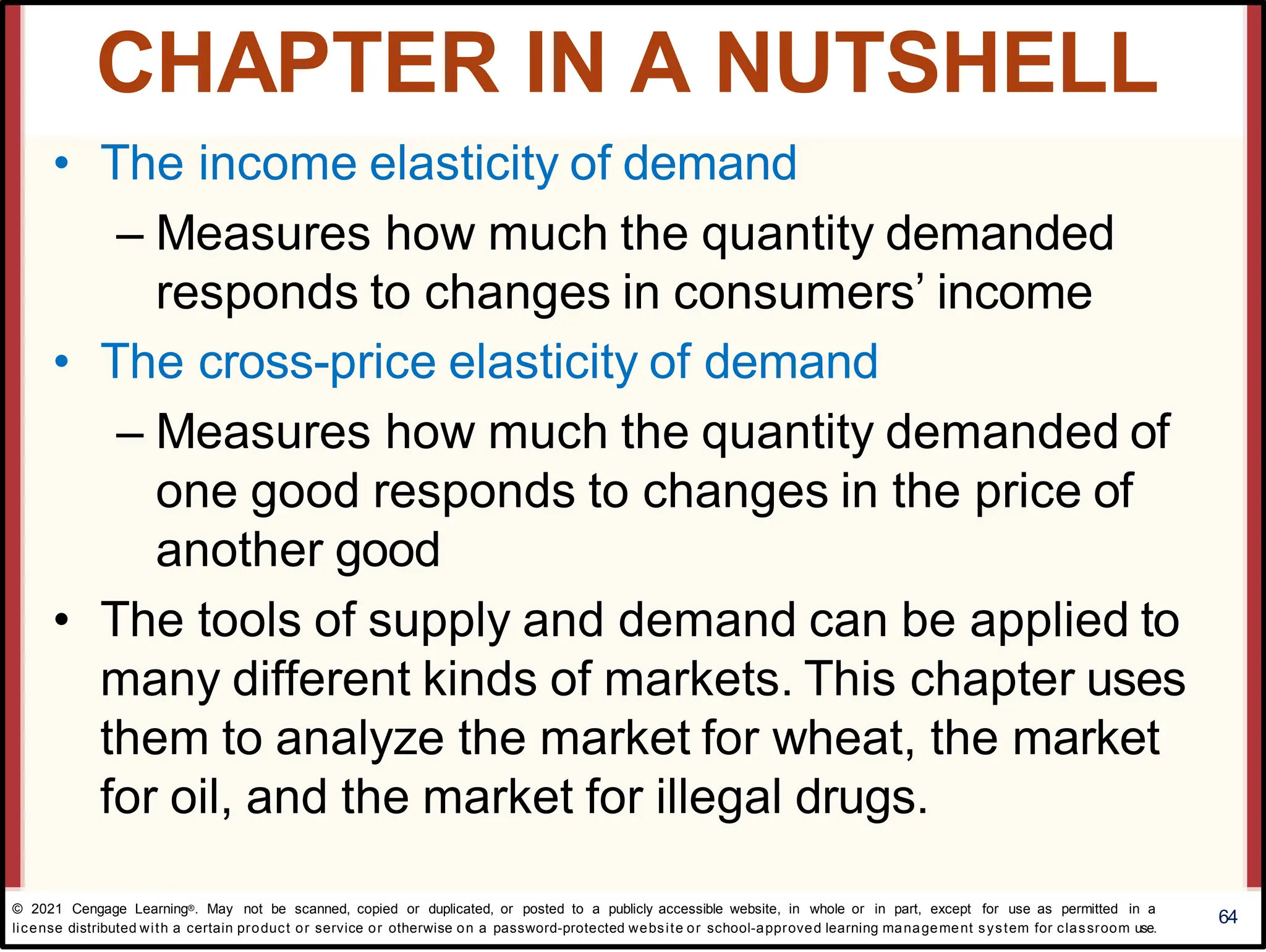 CHAPTER IN A NUTSHELL

• The income elasticity of demand
– Measures how much the quantity demanded responds to changes in consumers' income

• The cross-price elasticity of demand
– Measures how much the quantity demanded of one good responds to changes in the price of another good

• The tools of supply and demand can be applied to many different kinds of markets. This chapter uses them to analyze the market for wheat, the market for oil, and the market for illegal drugs.

© 2021 Cengage Learning®. May not be scanned, copied or duplicated, or posted to a publicly accessible website, in whole or in part, except for use as permitted in a license distributed with a certain product or service or otherwise on a password-protected website or school-approved learning management system for classroom use.

64